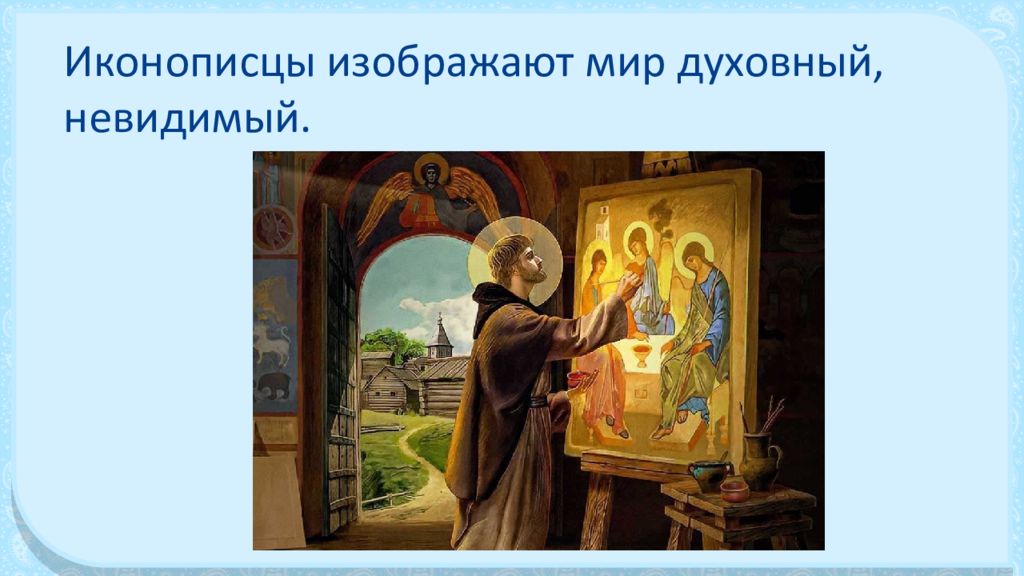 Иконописцы изображают мир духовный, невидимый.